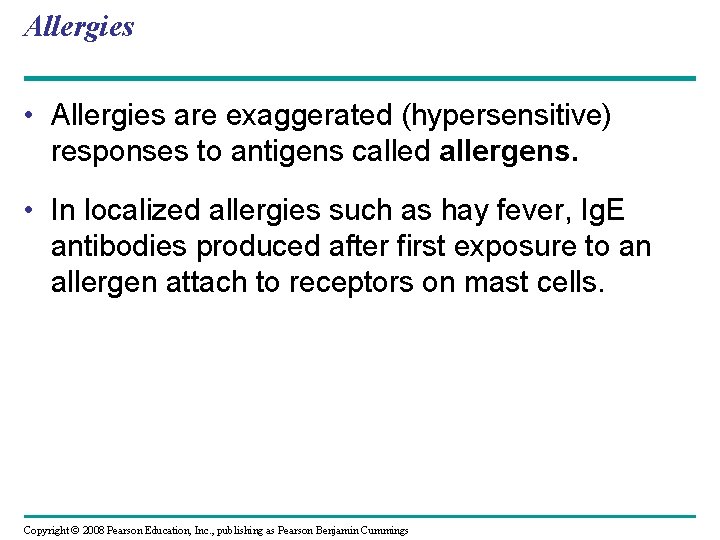 Allergies

• Allergies are exaggerated (hypersensitive) responses to antigens called allergens.

• In localized allergies such as hay fever, IgE antibodies produced after first exposure to an allergen attach to receptors on mast cells.

Copyright © 2008 Pearson Education, Inc., publishing as Pearson Benjamin Cummings